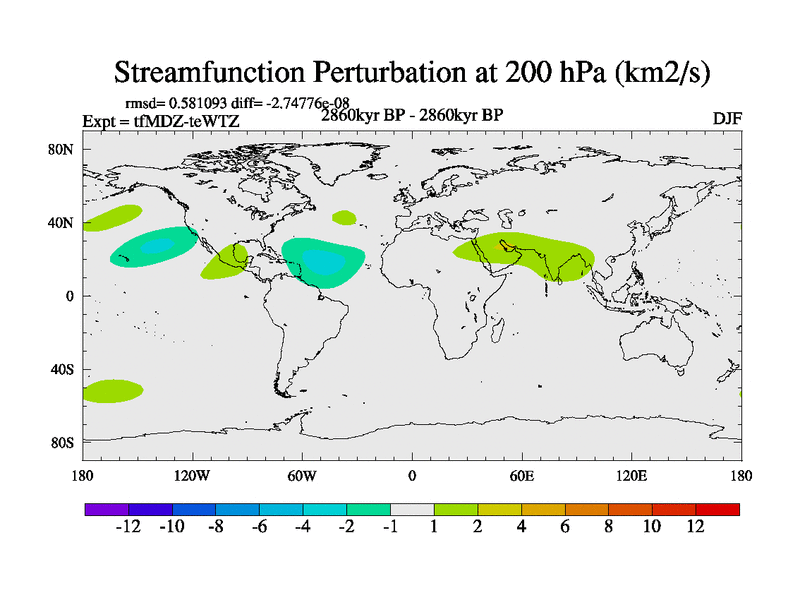 Streamfunction Perturbation at 200 hPa (km2/s)

rmsd= 0.581093 diff= -2.74776e-08
Expt = tfMDZ-teWTZ
2860kyr BP - 2860kyr BP
DJF

80N
40N
0
40S
80S

180
120W
60W
0
60E
120E
180

-12 -10 -8 -6 -4 -2 -1 1 2 4 6 8 10 12